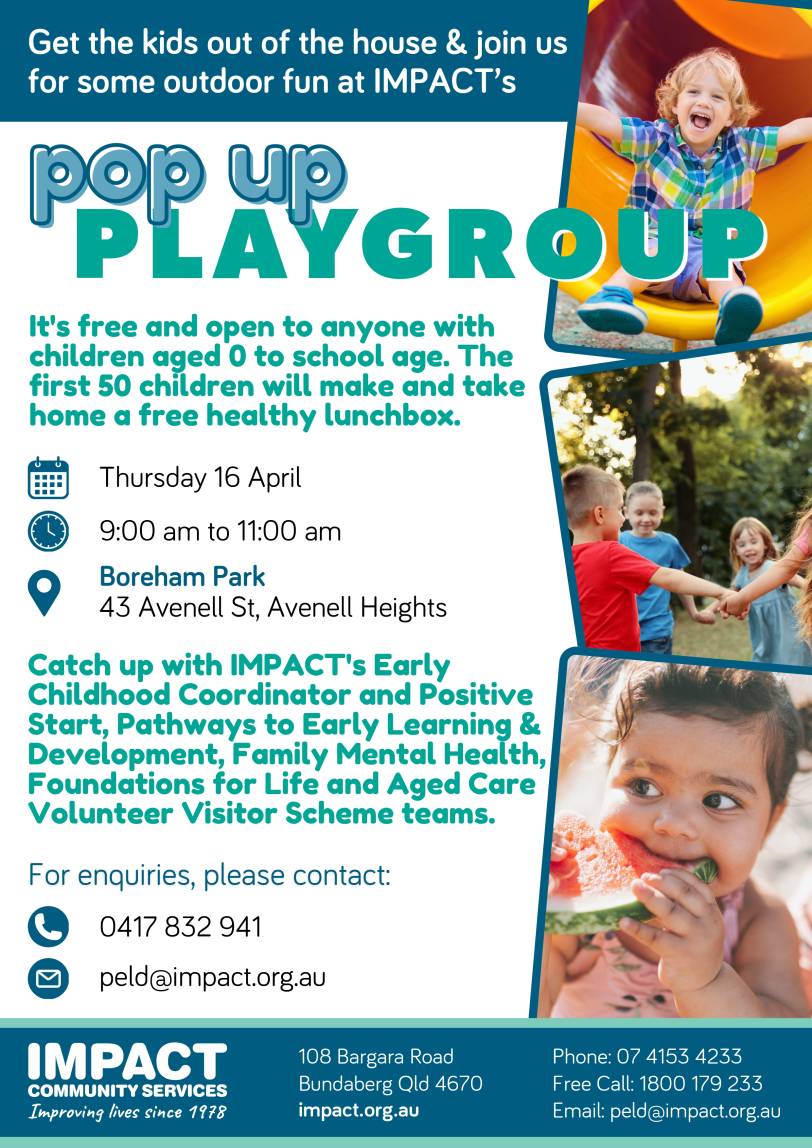 Get the kids out of the house & join us for some outdoor fun at IMPACT's

pop up PLAYGROUP

It's free and open to anyone with children aged 0 to school age. The first 50 children will make and take home a free healthy lunchbox.

Thursday 16 April

9:00 am to 11:00 am

Boreham Park
43 Avenell St, Avenell Heights

Catch up with IMPACT's Early Childhood Coordinator and Positive Start, Pathways to Early Learning & Development, Family Mental Health, Foundations for Life and Aged Care Volunteer Visitor Scheme teams.

For enquiries, please contact:

0417 832 941

peld@impact.org.au

IMPACT COMMUNITY SERVICES
Improving lives since 1978

108 Bargara Road
Bundaberg Qld 4670
impact.org.au

Phone: 07 4153 4233
Free Call: 1800 179 233
Email: peld@impact.org.au